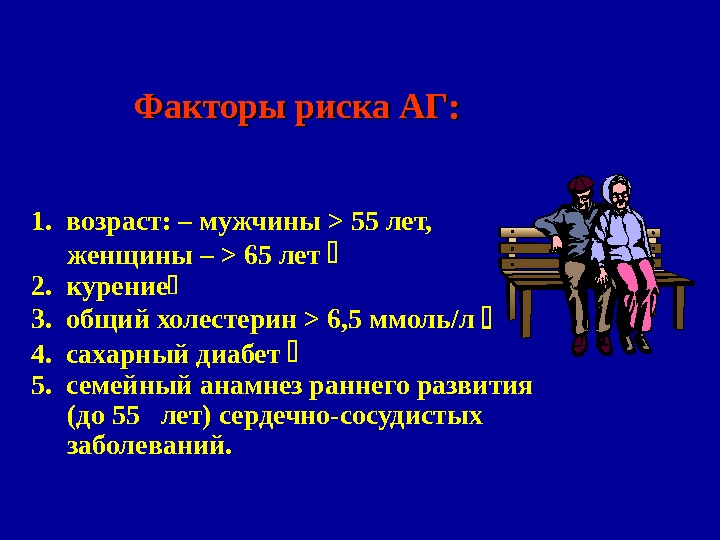 Факторы риска АГ:

1. возраст: – мужчины > 55 лет, женщины – > 65 лет 
2. курение
3. общий холестерин > 6,5 ммоль/л 
4. сахарный диабет 
5. семейный анамнез раннего развития (до 55 лет) сердечно-сосудистых заболеваний.